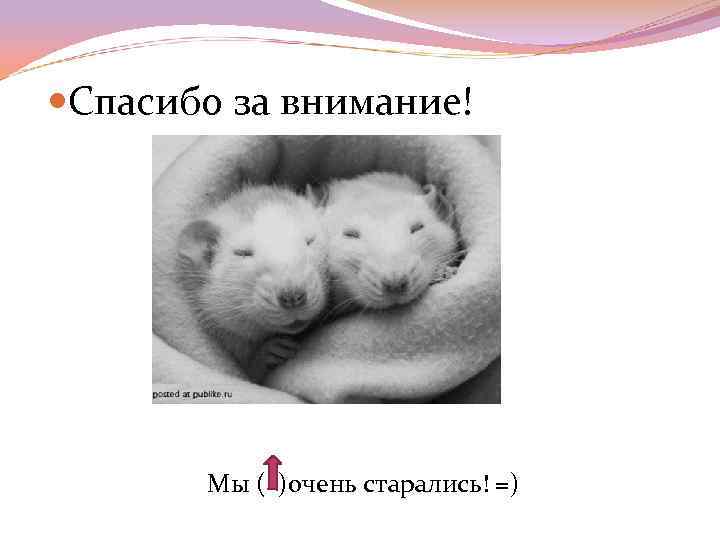 Спасибо за внимание!

posted at publike.ru

Мы ( )очень старались! =)